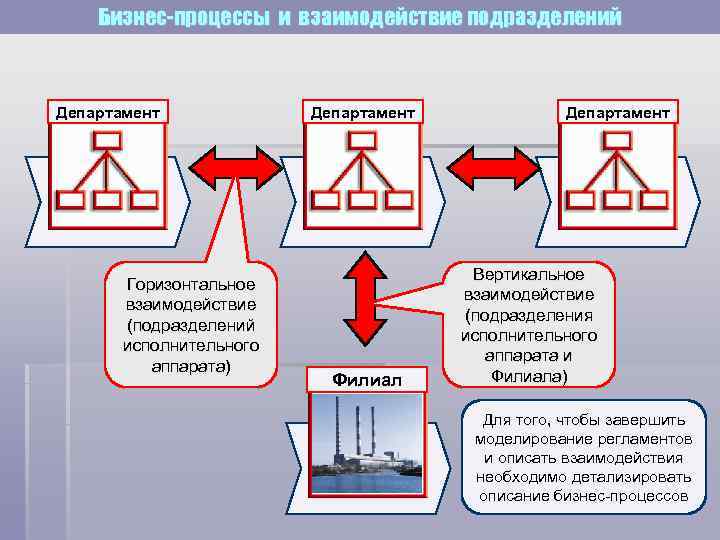 Бизнес-процессы и взаимодействие подразделений

Департамент

Департамент

Департамент

Горизонтальное взаимодействие (подразделений исполнительного аппарата)

Вертикальное взаимодействие (подразделения исполнительного аппарата и Филиала)

Филиал

Для того, чтобы завершить моделирование регламентов и описать взаимодействия необходимо детализировать описание бизнес-процессов